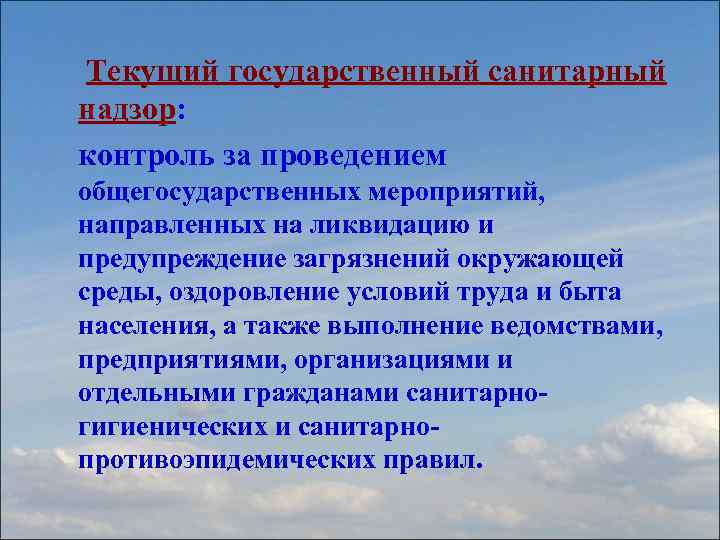 Текущий государственный санитарный надзор:

контроль за проведением общегосударственных мероприятий, направленных на ликвидацию и предупреждение загрязнений окружающей среды, оздоровление условий труда и быта населения, а также выполнение ведомствами, предприятиями, организациями и отдельными гражданами санитарно-гигиенических и санитарно-противоэпидемических правил.